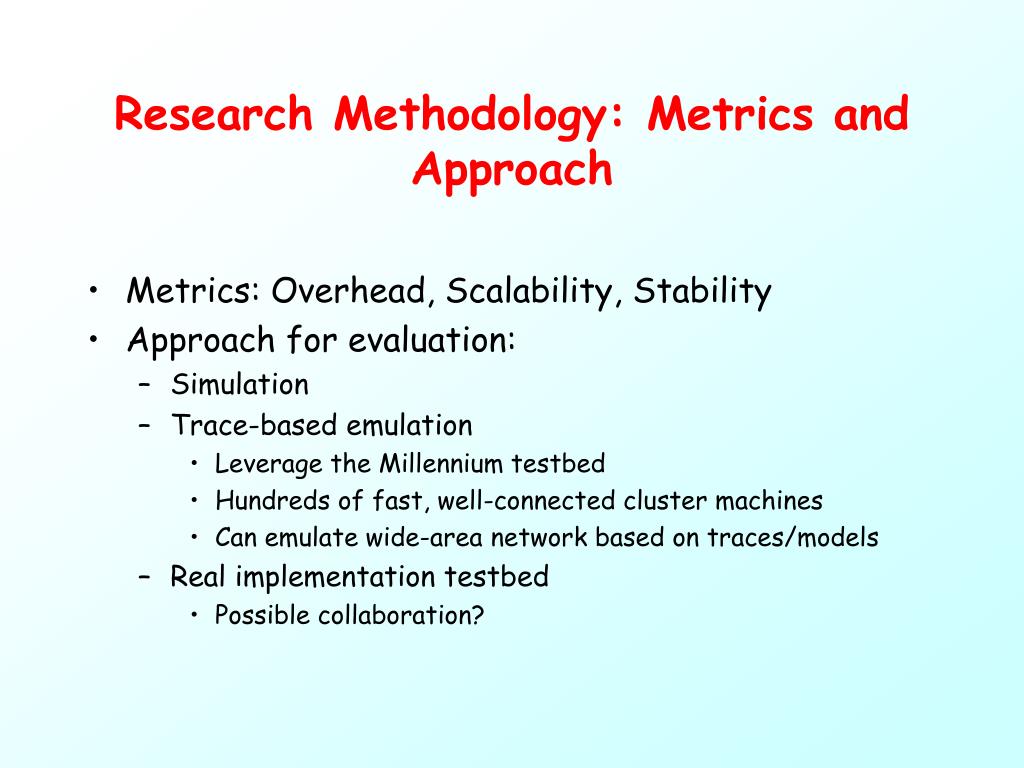 Research Methodology: Metrics and Approach

• Metrics: Overhead, Scalability, Stability
• Approach for evaluation:
– Simulation
– Trace-based emulation
• Leverage the Millennium testbed
• Hundreds of fast, well-connected cluster machines
• Can emulate wide-area network based on traces/models
– Real implementation testbed
• Possible collaboration?